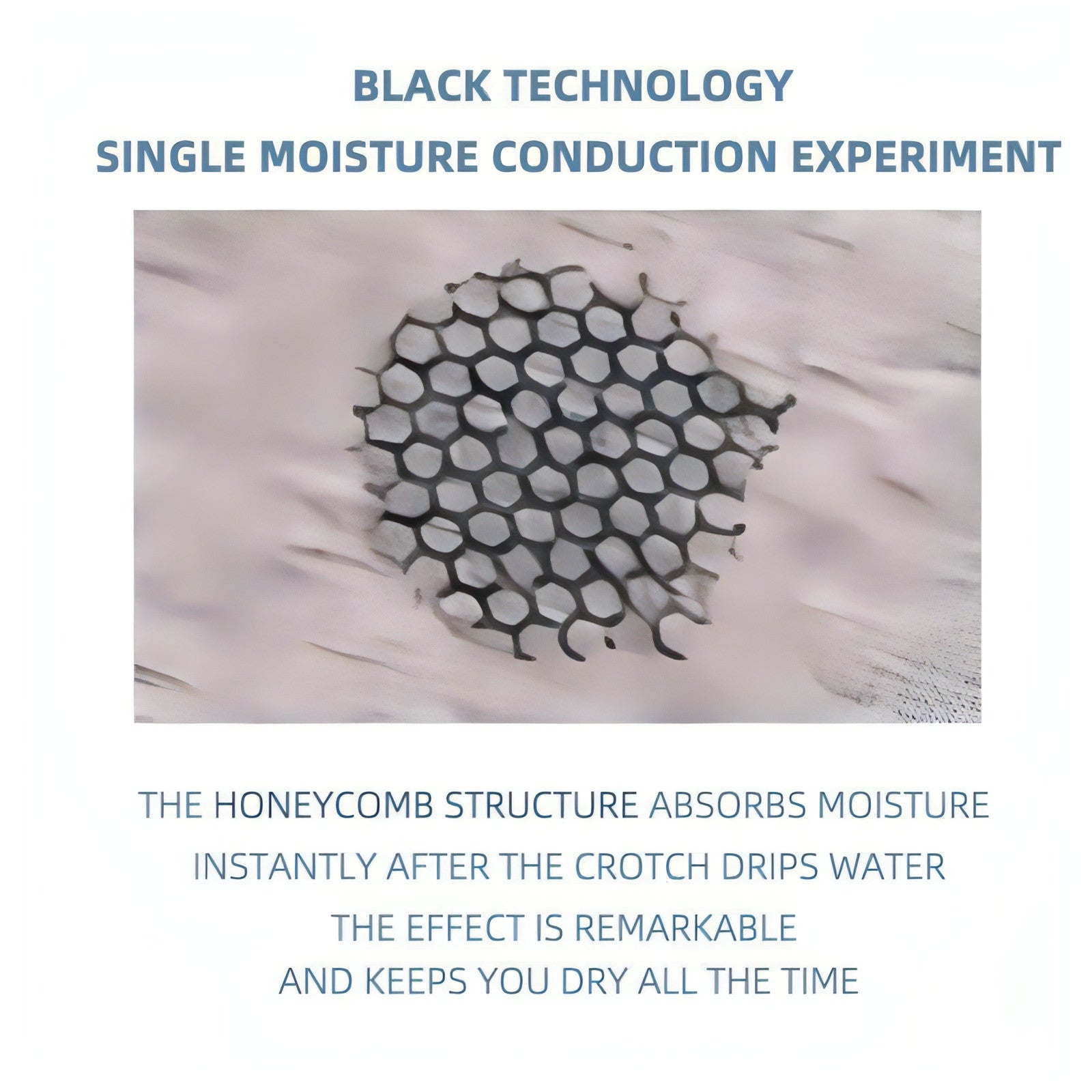 BLACK TECHNOLOGY
SINGLE MOISTURE CONDUCTION EXPERIMENT

THE HONEYCOMB STRUCTURE ABSORBS MOISTURE INSTANTLY AFTER THE CROTCH DRIPS WATER
THE EFFECT IS REMARKABLE
AND KEEPS YOU DRY ALL THE TIME